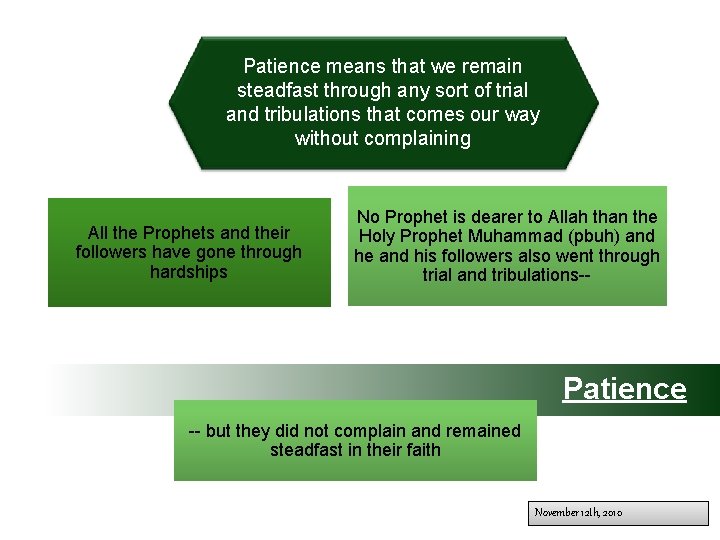 Patience means that we remain steadfast through any sort of trial and tribulations that comes our way without complaining

All the Prophets and their followers have gone through hardships

No Prophet is dearer to Allah than the Holy Prophet Muhammad (pbuh) and he and his followers also went through trial and tribulations--

Patience

-- but they did not complain and remained steadfast in their faith

November 12th, 2010